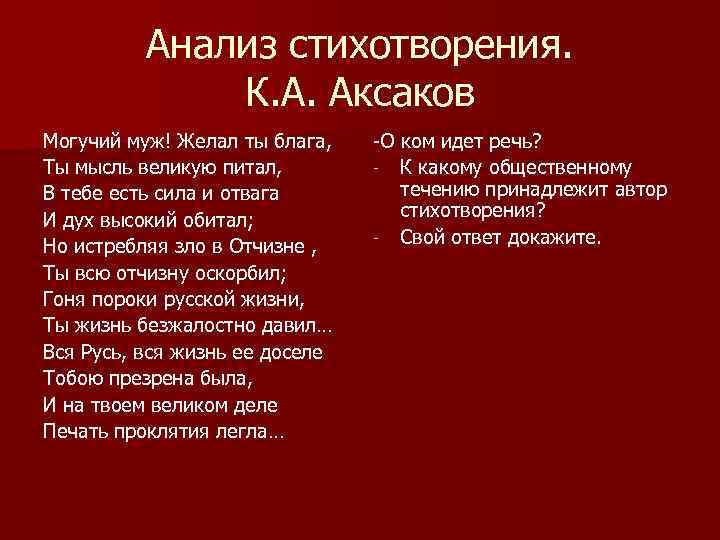 Анализ стихотворения.
К.А. Аксаков

Могучий муж! Желал ты блага,
Ты мысль великую питал,
В тебе есть сила и отвага
И дух высокий обитал;
Но истребляя зло в Отчизне ,
Ты всю отчизну оскорбил;
Гоня пороки русской жизни,
Ты жизнь безжалостно давил…
Вся Русь, вся жизнь ее доселе
Тобою презрена была,
И на твоем великом деле
Печать проклятия легла…

-О ком идет речь?
- К какому общественному течению принадлежит автор стихотворения?
- Свой ответ докажите.